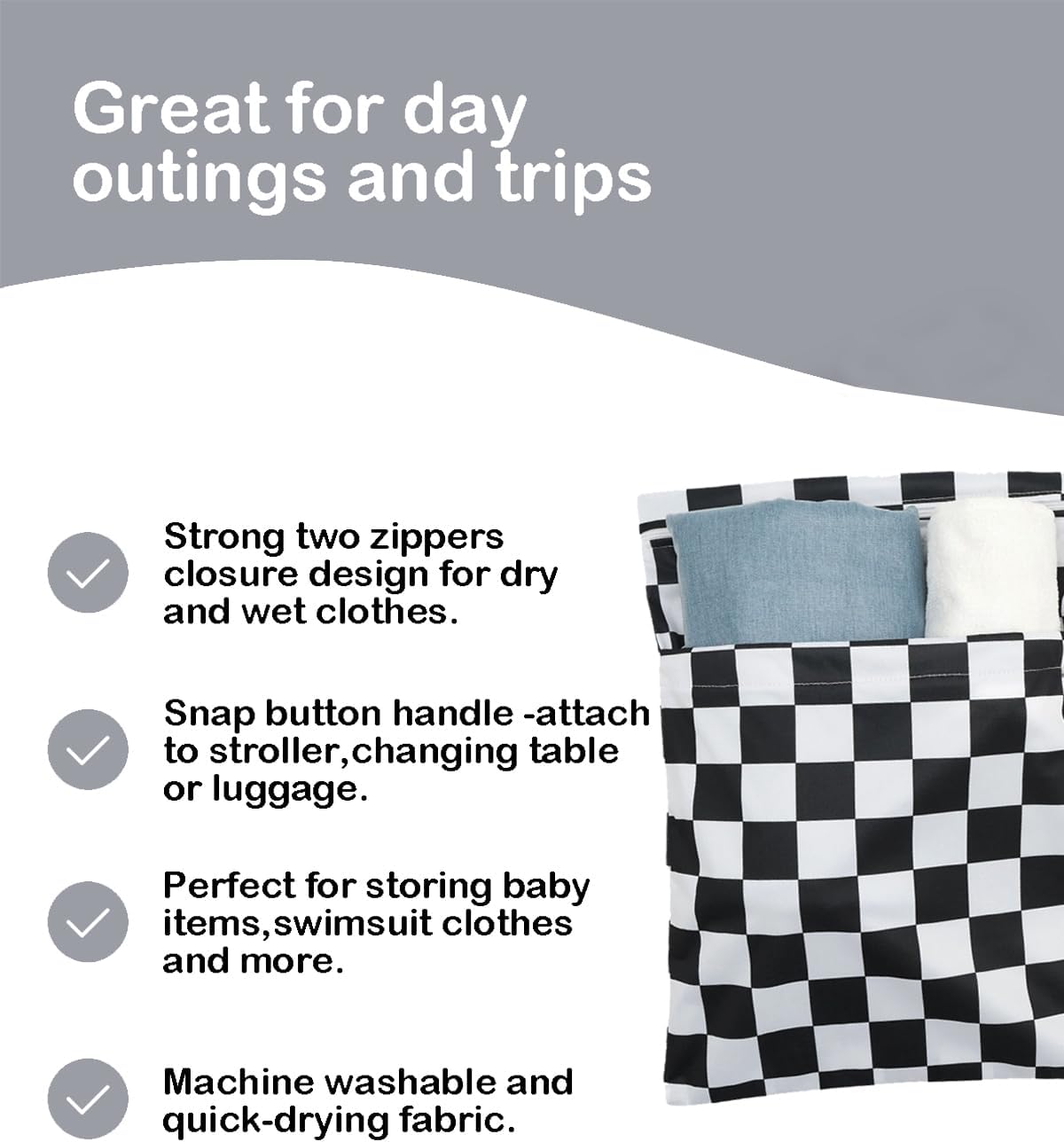 Great for day outings and trips

Strong two zippers closure design for dry and wet clothes.

Snap button handle -attach to stroller,changing table or luggage.

Perfect for storing baby items,swimsuit clothes and more.

Machine washable and quick-drying fabric.